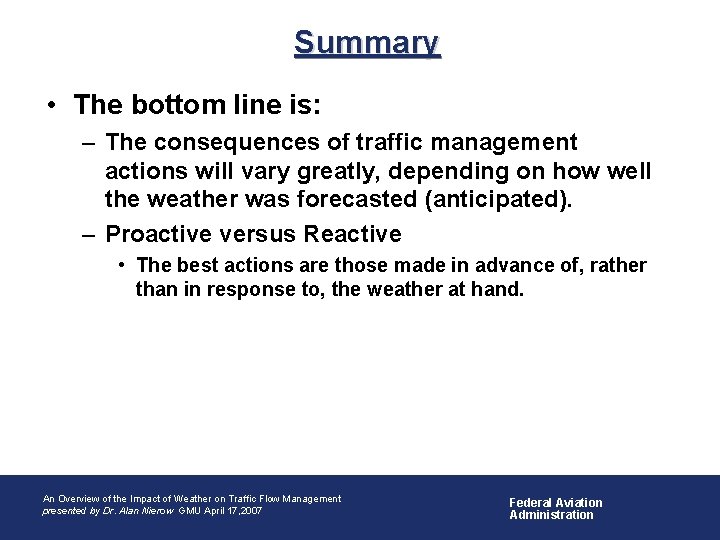 Summary

• The bottom line is:

– The consequences of traffic management actions will vary greatly, depending on how well the weather was forecasted (anticipated).

– Proactive versus Reactive

• The best actions are those made in advance of, rather than in response to, the weather at hand.

An Overview of the Impact of Weather on Traffic Flow Management
presented by Dr. Alan Nierow GMU April 17,2007

Federal Aviation Administration